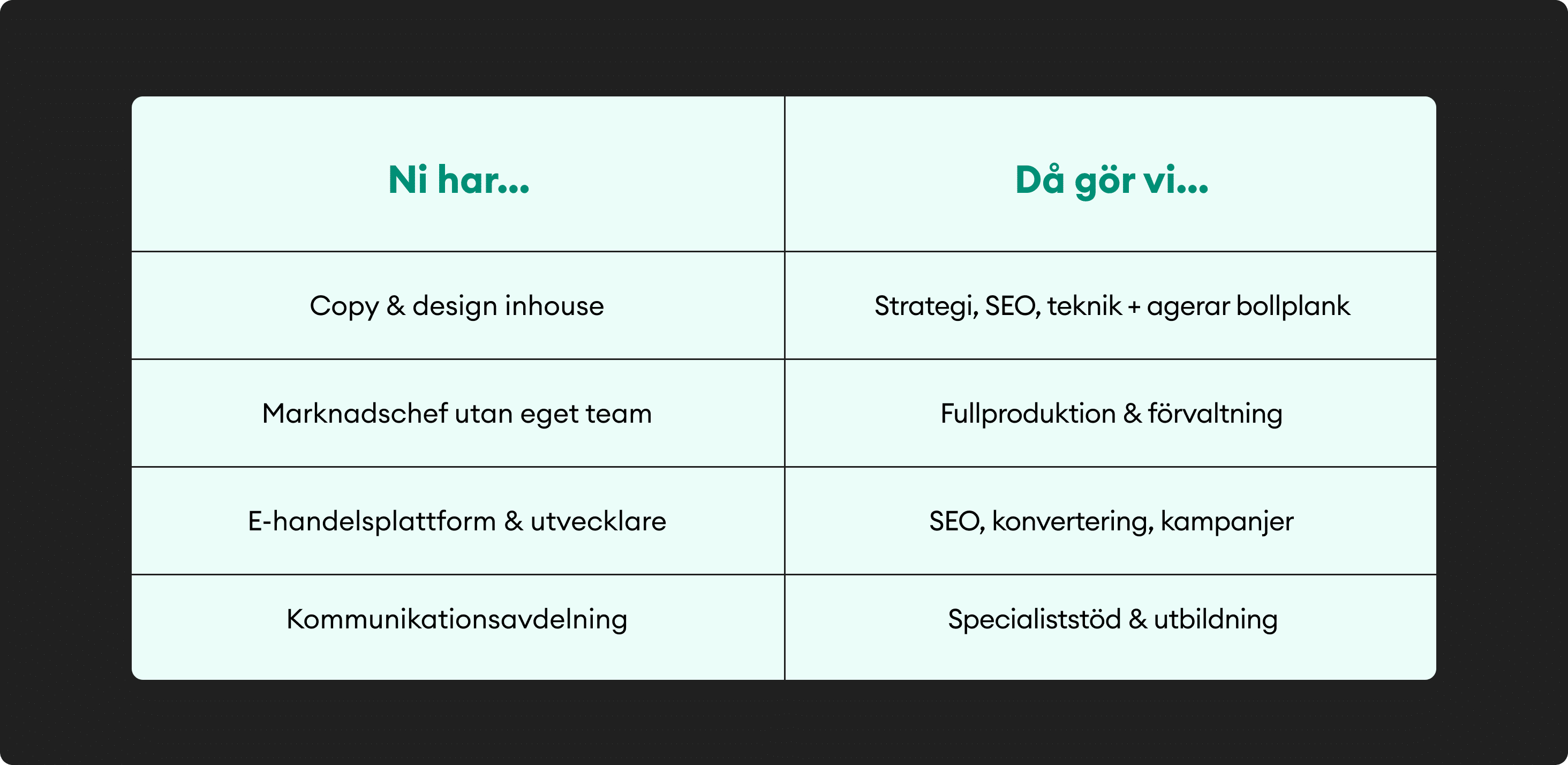 | Ni har... | Då gör vi... |
|---|---|
| Copy & design inhouse | Strategi, SEO, teknik + agerar bollplank |
| Marknadschef utan eget team | Fullproduktion & förvaltning |
| E-handelsplattform & utvecklare | SEO, konvertering, kampanjer |
| Kommunikationsavdelning | Specialiststöd & utbildning |